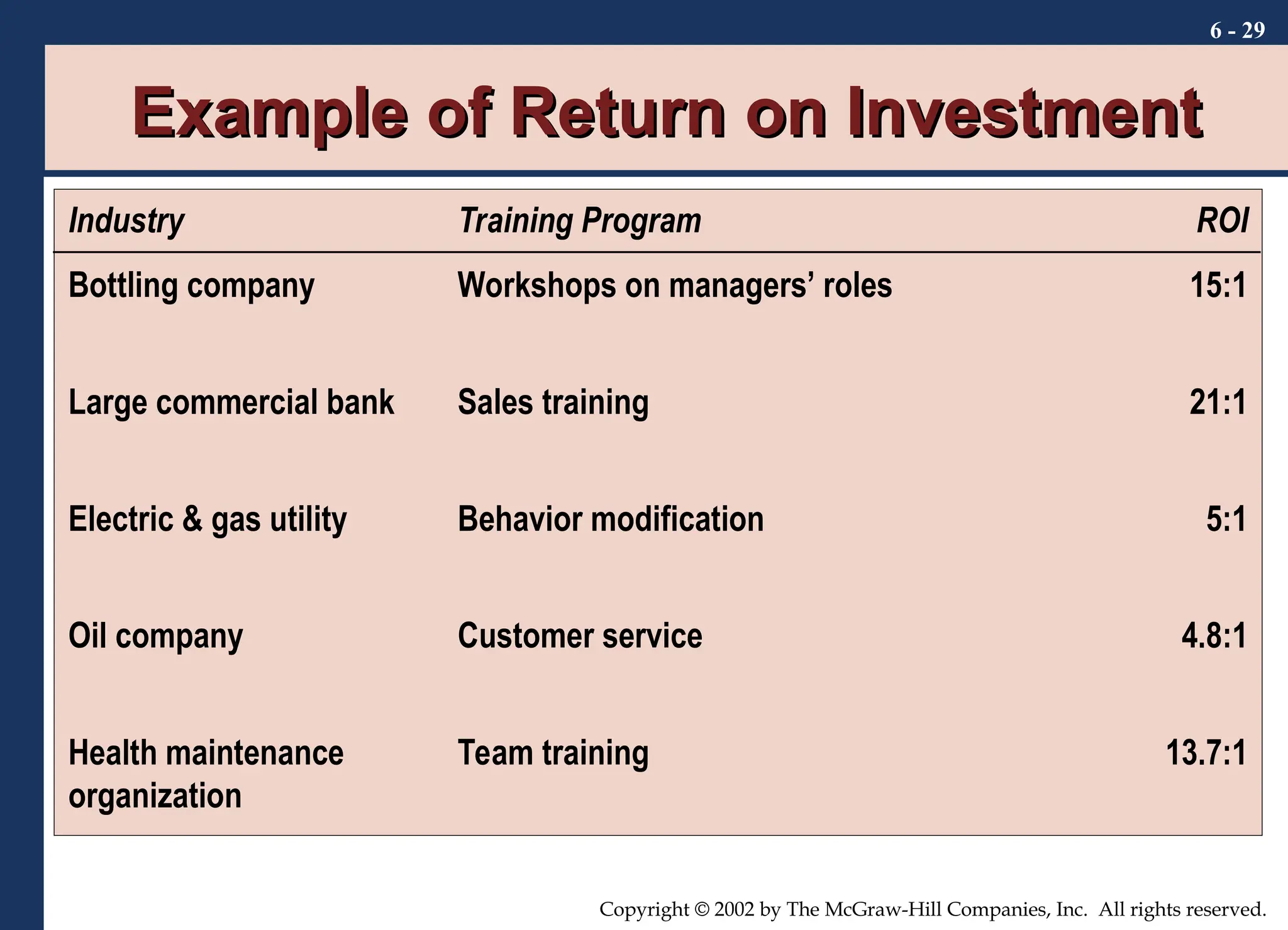 6 - 29

Example of Return on Investment

| Industry | Training Program | ROI |
|---|---|---|
| Bottling company | Workshops on managers’ roles | 15:1 |
| Large commercial bank | Sales training | 21:1 |
| Electric & gas utility | Behavior modification | 5:1 |
| Oil company | Customer service | 4.8:1 |
| Health maintenance organization | Team training | 13.7:1 |

Copyright © 2002 by The McGraw-Hill Companies, Inc. All rights reserved.